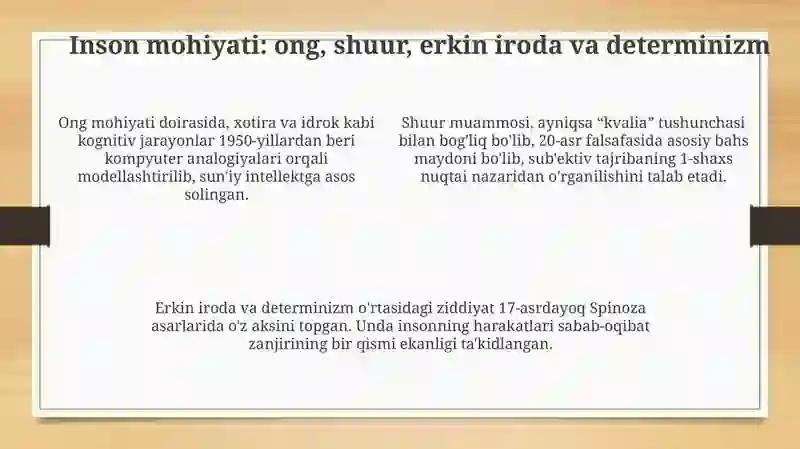 Inson mohiyati: ong, shuur, erkin iroda va determinizm

Ong mohiyati doirasida, xotira va idrok kabi kognitiv jarayonlar 1950-yillardan beri kompyuter analogiyalari orqali modellashtirilib, sun'iy intellektga asos solingan.

Shuur muammosi, ayniqsa “kvalia” tushunchasi bilan bog'liq bo'lib, 20-asr falsafasida asosiy bahs maydoni bo'lib, sub'ektiv tajribaning 1-shaxs nuqtai nazaridan o'rganilishini talab etadi.

Erkin iroda va determinizm o'rtasidagi ziddiyat 17-asrdayoq Spinoza asarlarida o'z aksini topgan. Unda insonning harakatlari sabab-oqibat zanjirining bir qismi ekanligi ta'kidlangan.